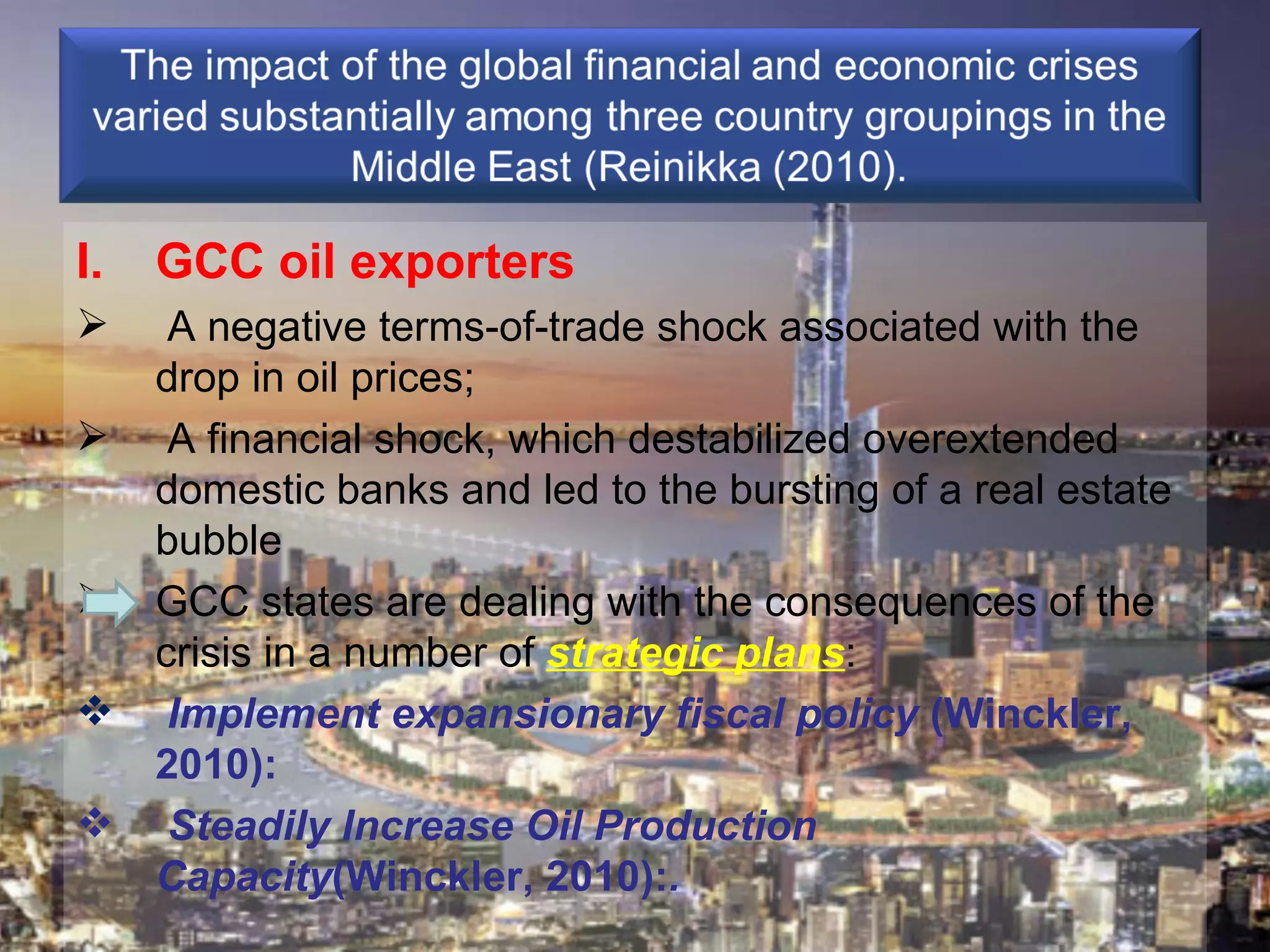 The impact of the global financial and economic crises varied substantially among three country groupings in the Middle East (Reinikka (2010).

I. GCC oil exporters

➢ A negative terms-of-trade shock associated with the drop in oil prices;

➢ A financial shock, which destabilized overextended domestic banks and led to the bursting of a real estate bubble

GCC states are dealing with the consequences of the crisis in a number of strategic plans:

❖ Implement expansionary fiscal policy (Winckler, 2010):

❖ Steadily Increase Oil Production Capacity(Winckler, 2010):.